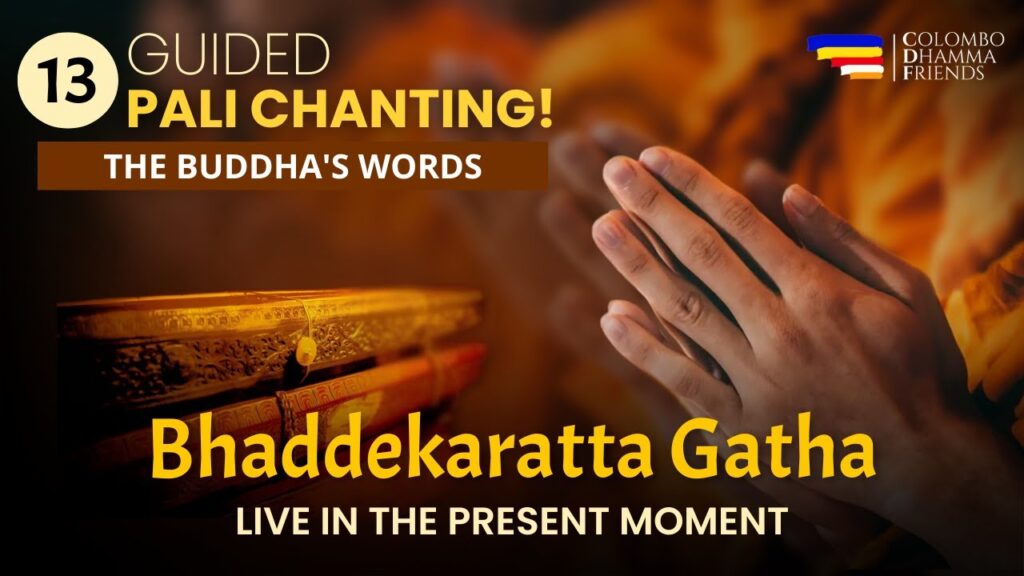 13 GUIDED
PALI CHANTING!
THE BUDDHA'S WORDS

COLOMBO
DHAMMA
FRIENDS

Bhaddekaratta Gatha
LIVE IN THE PRESENT MOMENT